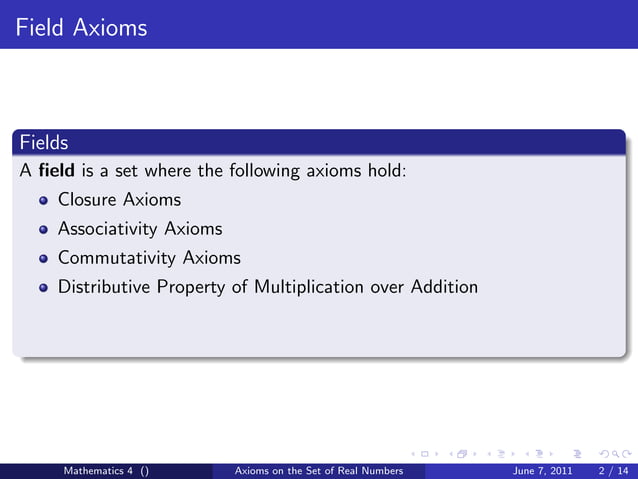 Field Axioms

Fields

A **field** is a set where the following axioms hold:

- Closure Axioms
- Associativity Axioms
- Commutativity Axioms
- Distributive Property of Multiplication over Addition

Mathematics 4 ()   Axioms on the Set of Real Numbers   June 7, 2011   2 / 14